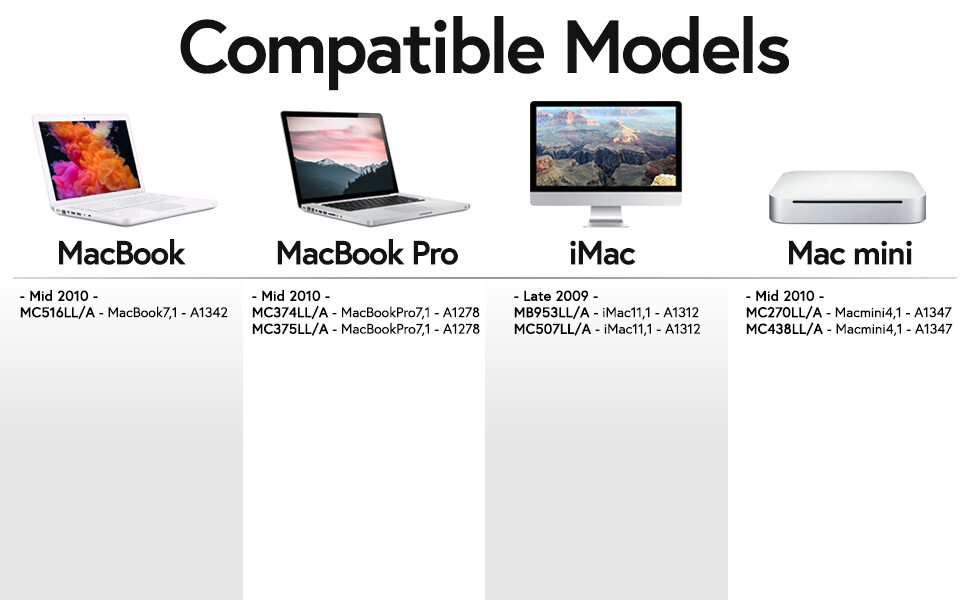 Compatible Models

MacBook

- Mid 2010 -
MC516LL/A - MacBook7,1 - A1342

MacBook Pro

- Mid 2010 -
MC374LL/A - MacBookPro7,1 - A1278
MC375LL/A - MacBookPro7,1 - A1278

iMac

- Late 2009 -
MB953LL/A - iMac11,1 - A1312
MC507LL/A - iMac11,1 - A1312

Mac mini

- Mid 2010 -
MC270LL/A - Macmini4,1 - A1347
MC438LL/A - Macmini4,1 - A1347